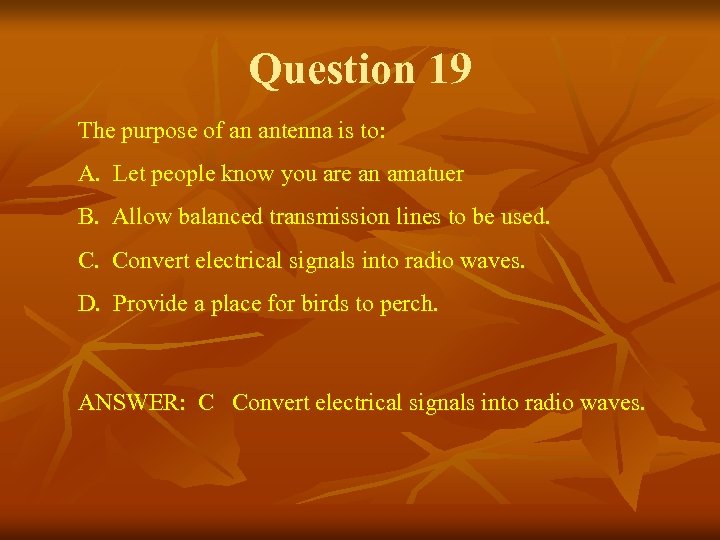 Question 19

The purpose of an antenna is to:

A. Let people know you are an amatuer

B. Allow balanced transmission lines to be used.

C. Convert electrical signals into radio waves.

D. Provide a place for birds to perch.

ANSWER: C Convert electrical signals into radio waves.